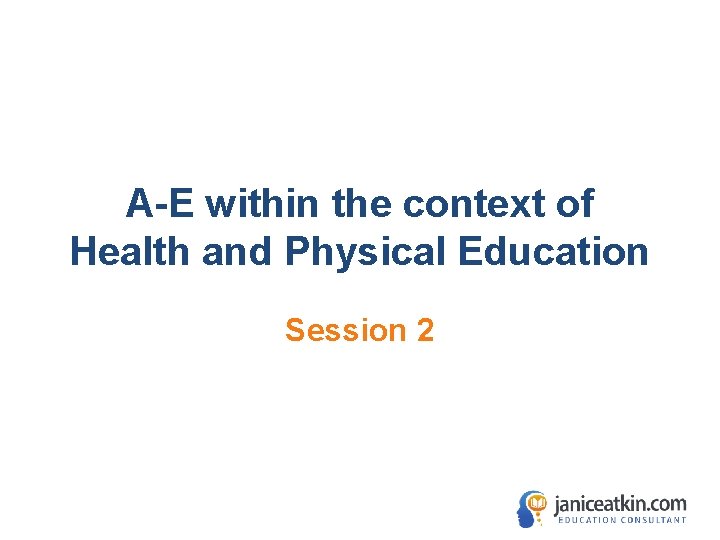 A-E within the context of Health and Physical Education

Session 2

janiceatkin.com
EDUCATION CONSULTANT